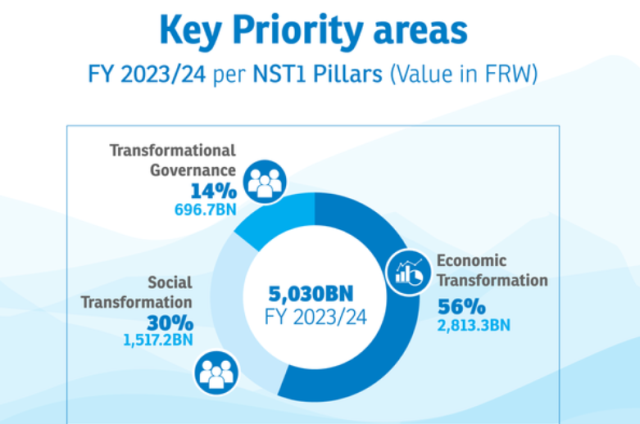 Key Priority areas

FY 2023/24 per NST1 Pillars (Value in FRW)

Transformational Governance
14%
696.7BN

Social Transformation
30%
1,517.2BN

5,030BN
FY 2023/24

Economic Transformation
56%
2,813.3BN